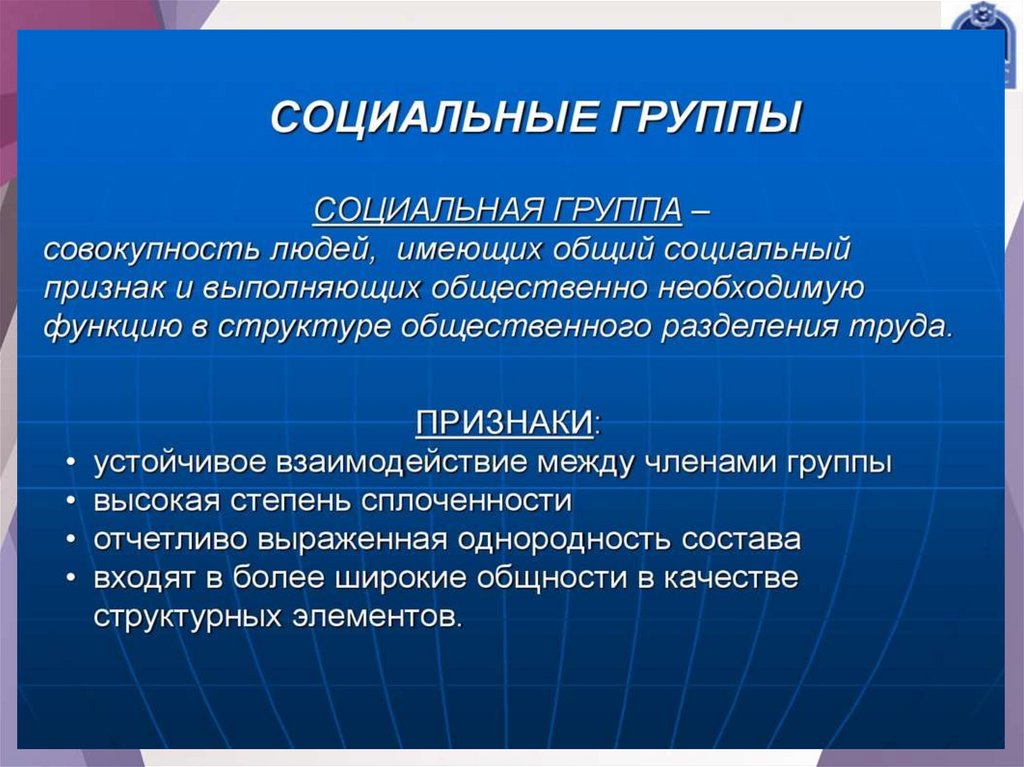 СОЦИАЛЬНЫЕ ГРУППЫ

СОЦИАЛЬНАЯ ГРУППА – совокупность людей, имеющих общий социальный признак и выполняющих общественно необходимую функцию в структуре общественного разделения труда.

ПРИЗНАКИ:
• устойчивое взаимодействие между членами группы
• высокая степень сплоченности
• отчетливо выраженная однородность состава
• входят в более широкие общности в качестве структурных элементов.